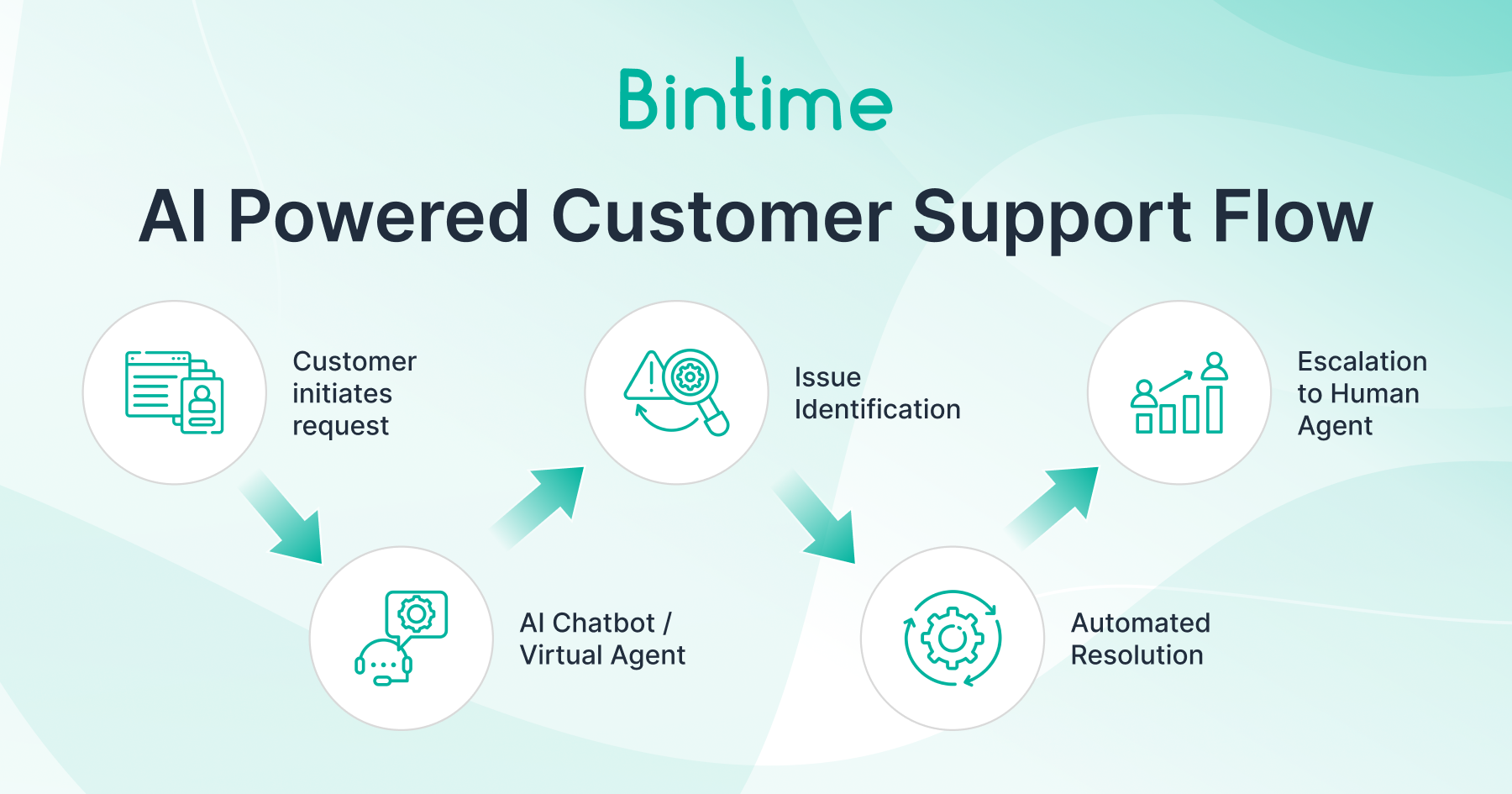 Bintime

AI Powered Customer Support Flow

Customer initiates request

AI Chatbot / Virtual Agent

Issue Identification

Automated Resolution

Escalation to Human Agent